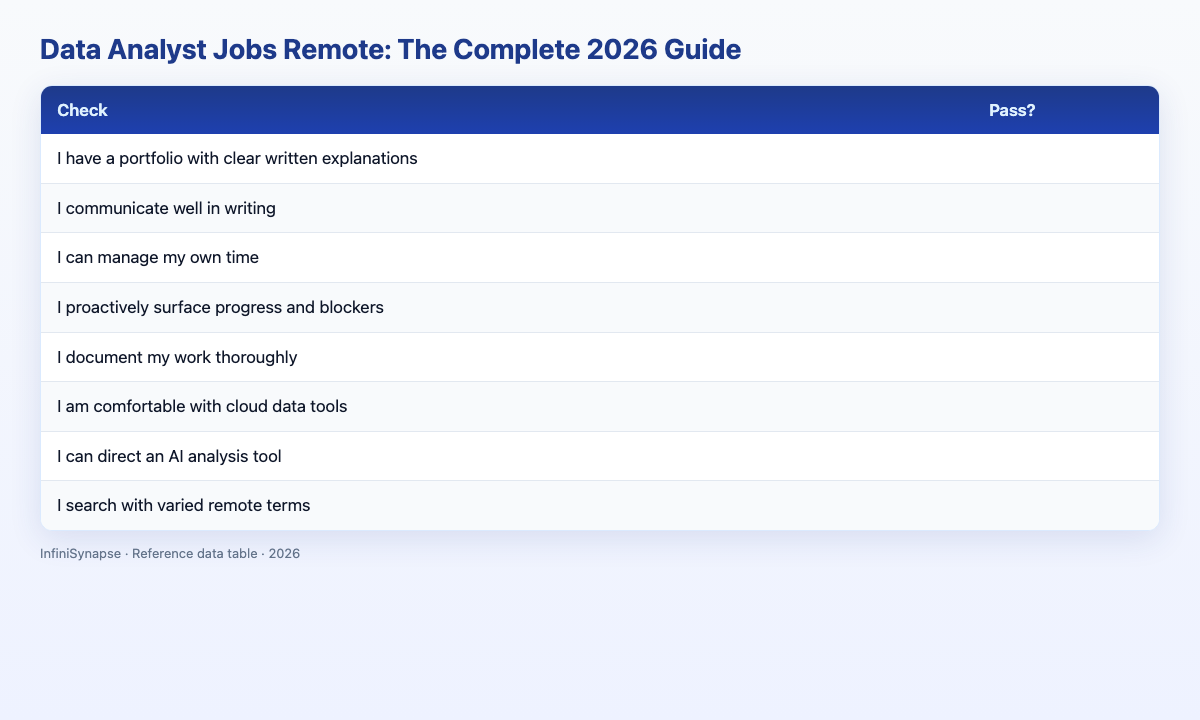 Data Analyst Jobs Remote: The Complete 2026 Guide

| Check | Pass? |
|---|---|
| I have a portfolio with clear written explanations | |
| I communicate well in writing | |
| I can manage my own time | |
| I proactively surface progress and blockers | |
| I document my work thoroughly | |
| I am comfortable with cloud data tools | |
| I can direct an AI analysis tool | |
| I search with varied remote terms | |

InfiniSynapse · Reference data table · 2026